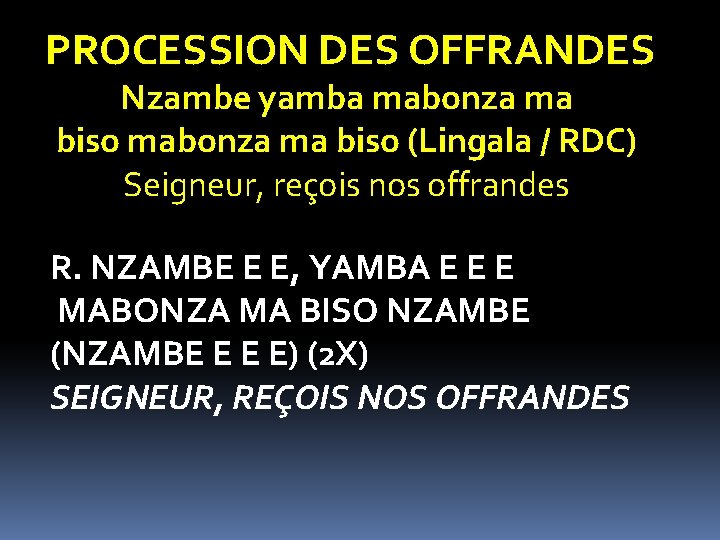 PROCESSION DES OFFRANDES
Nzambe yamba mabonza ma biso mabonza ma biso (Lingala / RDC)
Seigneur, reçois nos offrandes

R. NZAMBE E E, YAMBA E E E
MABONZA MA BISO NZAMBE
(NZAMBE E E E) (2X)
SEIGNEUR, REÇOIS NOS OFFRANDES